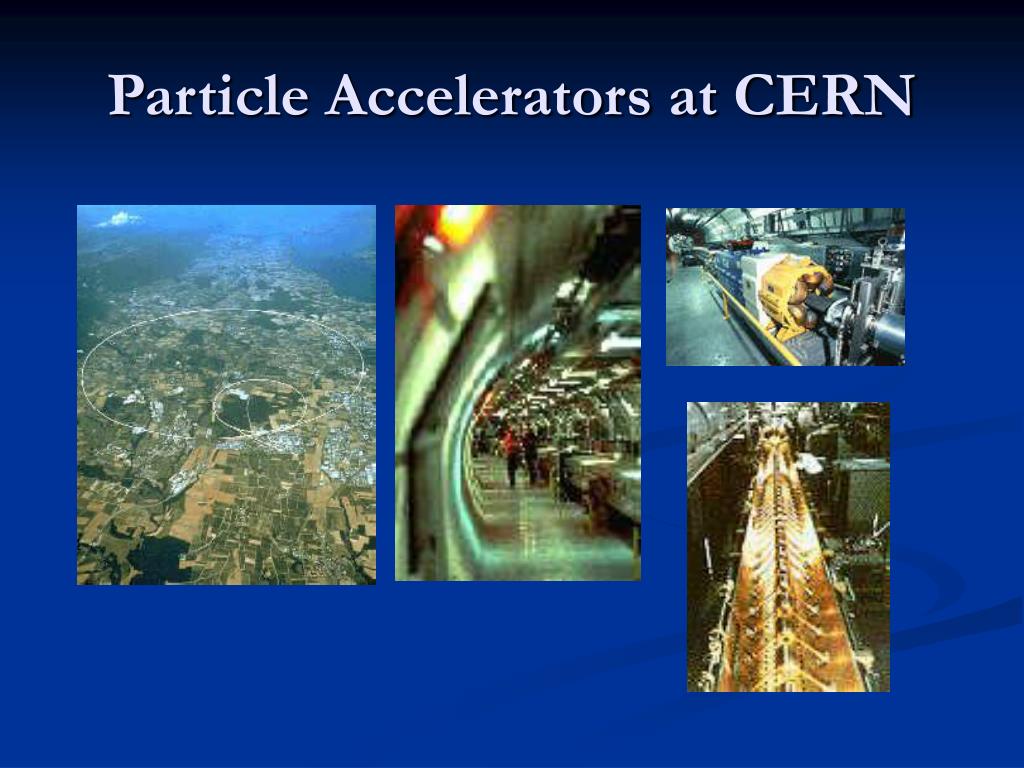 Particle Accelerators at CERN